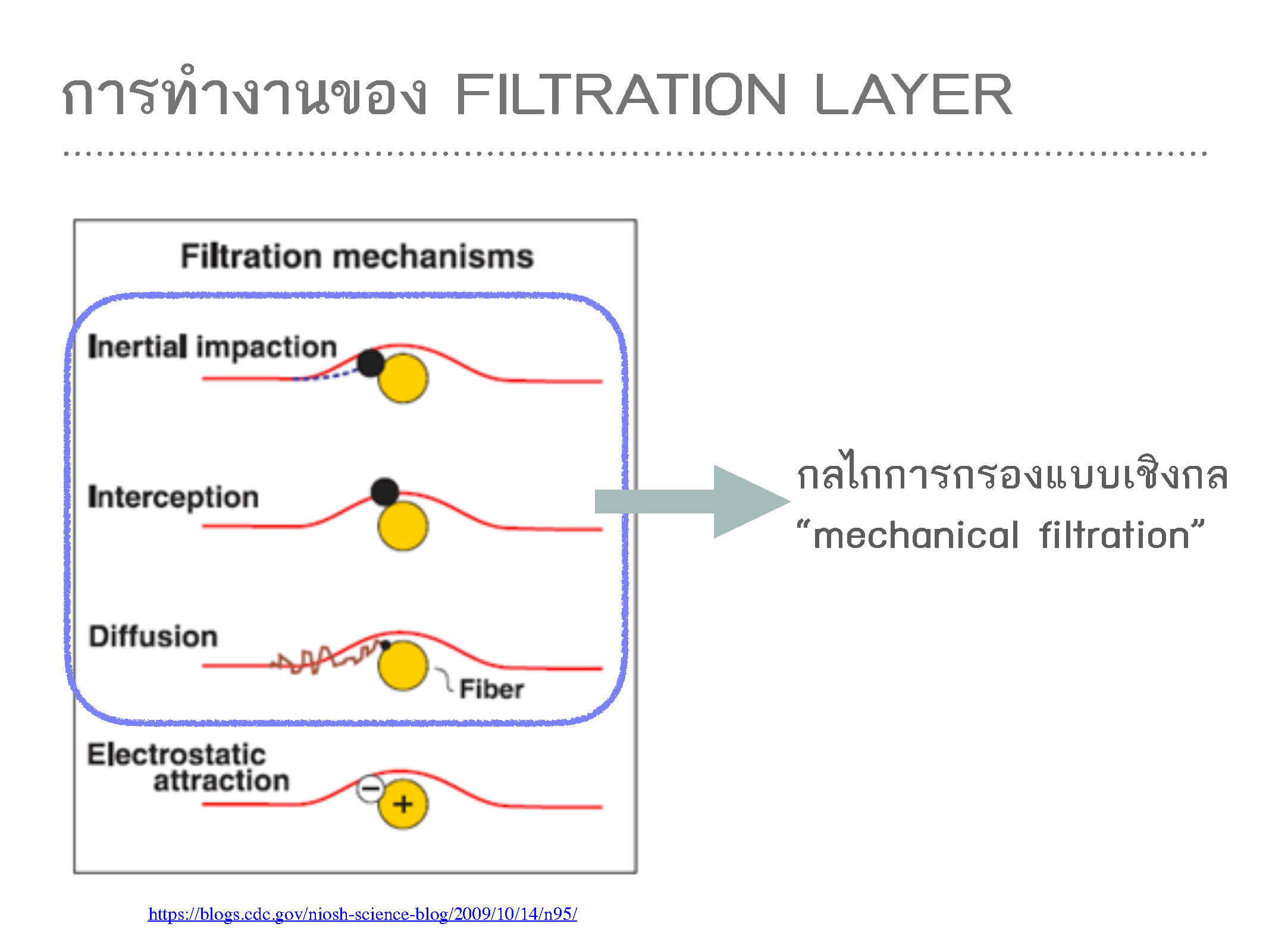 การทำงานของ FILTRATION LAYER

Filtration mechanisms

Inertial impaction

Interception

Diffusion

Fiber

Electrostatic attraction

−

+

กลไกการกรองแบบเชิงกล “mechanical filtration”

https://blogs.cdc.gov/niosh-science-blog/2009/10/14/n95/